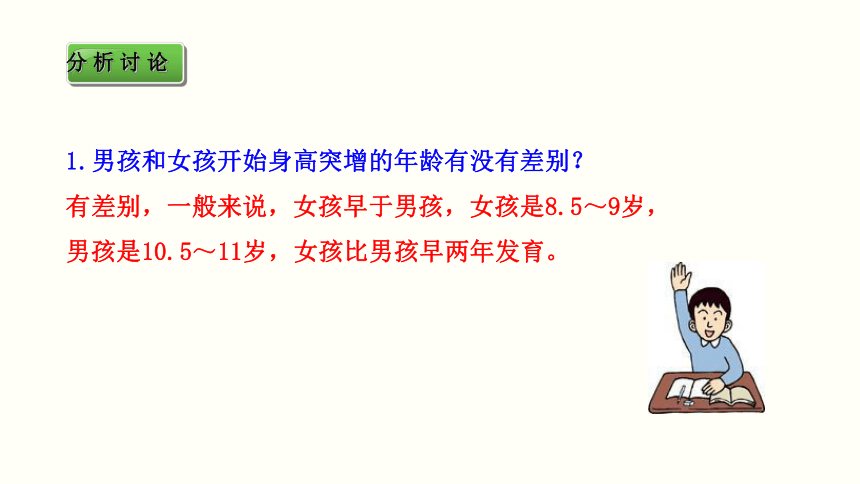 分析讨论

1.男孩和女孩开始身高突增的年龄有没有差别？

有差别，一般来说，女孩早于男孩，女孩是8.5～9岁，男孩是10.5～11岁，女孩比男孩早两年发育。